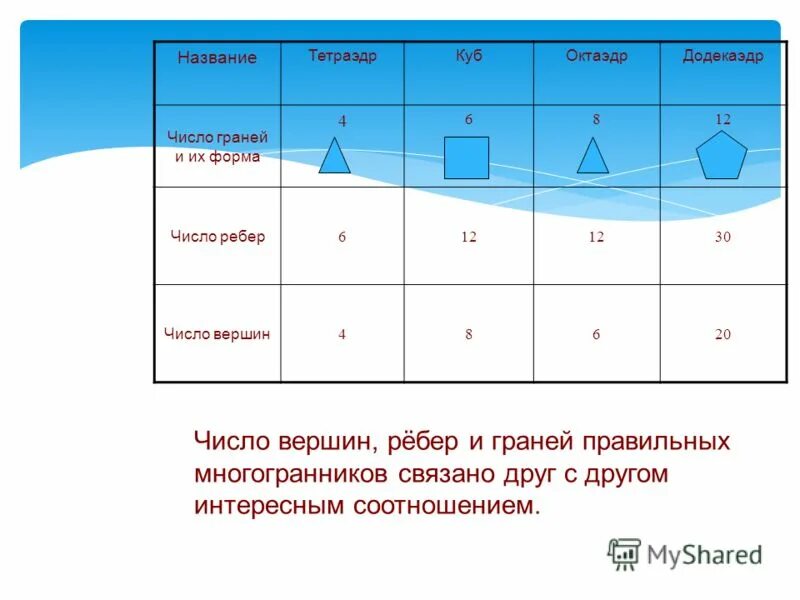 | Название | Тетраэдр | Куб | Октаэдр | Додекаэдр |
|---|---|---|---|---|
| Число граней и их форма | 4 | 6 | 8 | 12 |
| Число ребер | 6 | 12 | 12 | 30 |
| Число вершин | 4 | 8 | 6 | 20 |

Число вершин, рёбер и граней правильных многогранников связано друг с другом интересным соотношением.

MyShared